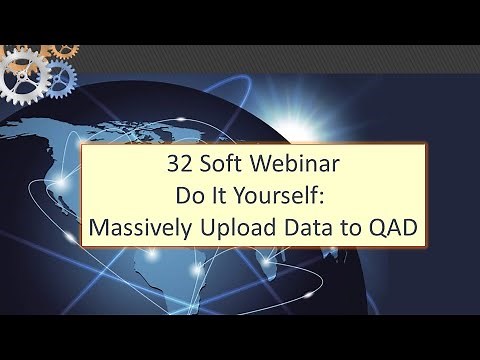 32 Soft Webinar
Do It Yourself:
Massively Upload Data to QAD